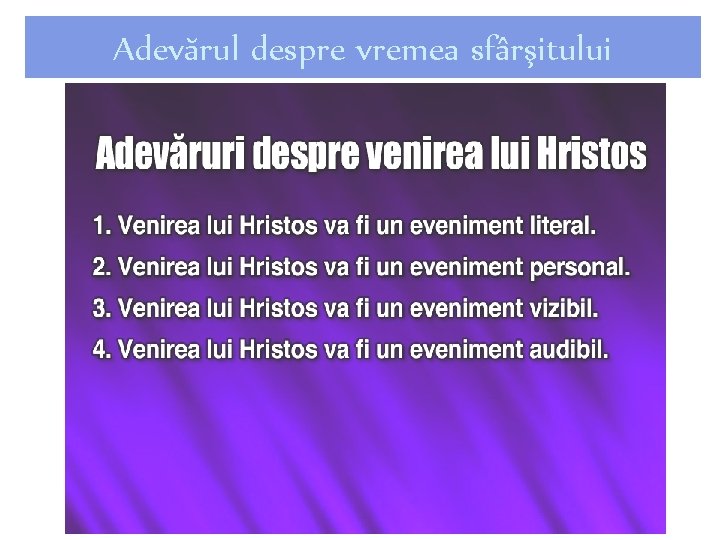 Adevărul despre vremea sfârşitului

Adevăruri despre venirea lui Hristos

1. Venirea lui Hristos va fi un eveniment literal.
2. Venirea lui Hristos va fi un eveniment personal.
3. Venirea lui Hristos va fi un eveniment vizibil.
4. Venirea lui Hristos va fi un eveniment audibil.